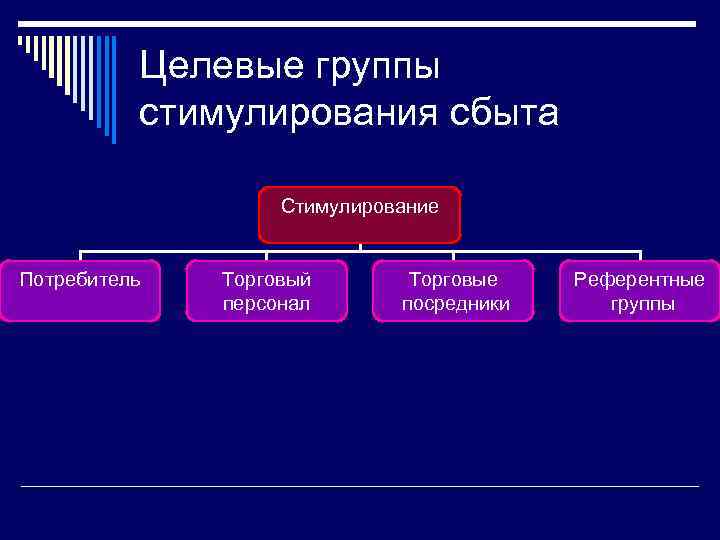 Целевые группы стимулирования сбыта

Стимулирование

Потребитель

Торговый персонал

Торговые посредники

Референтные группы